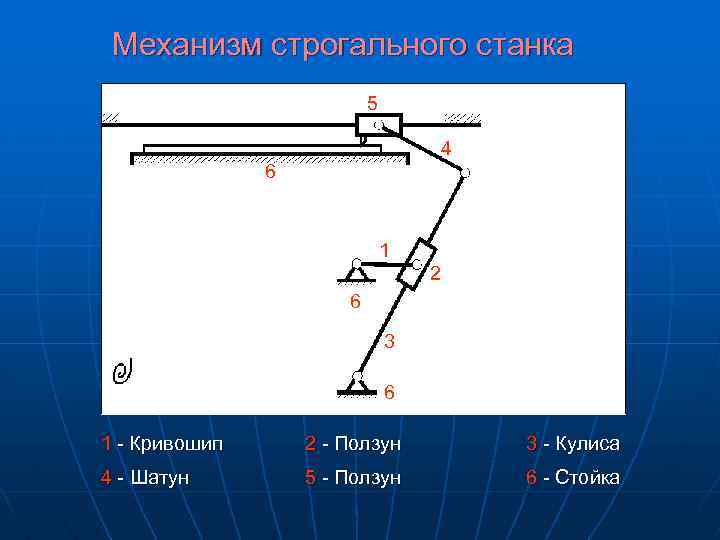 Механизм строгального станка

5
4
6
1
2
6
3
6

1 - Кривошип
2 - Ползун
3 - Кулиса
4 - Шатун
5 - Ползун
6 - Стойка